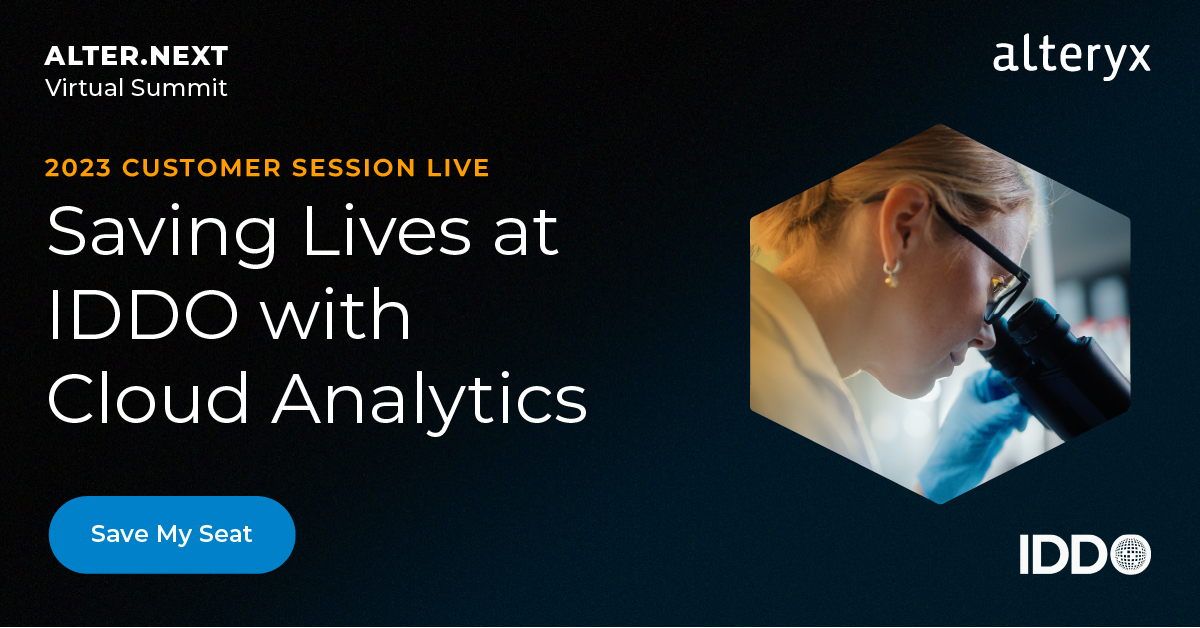 ALTER.NEXT
Virtual Summit

alteryx

2023 CUSTOMER SESSION LIVE

Saving Lives at IDDO with Cloud Analytics

Save My Seat

IDDO